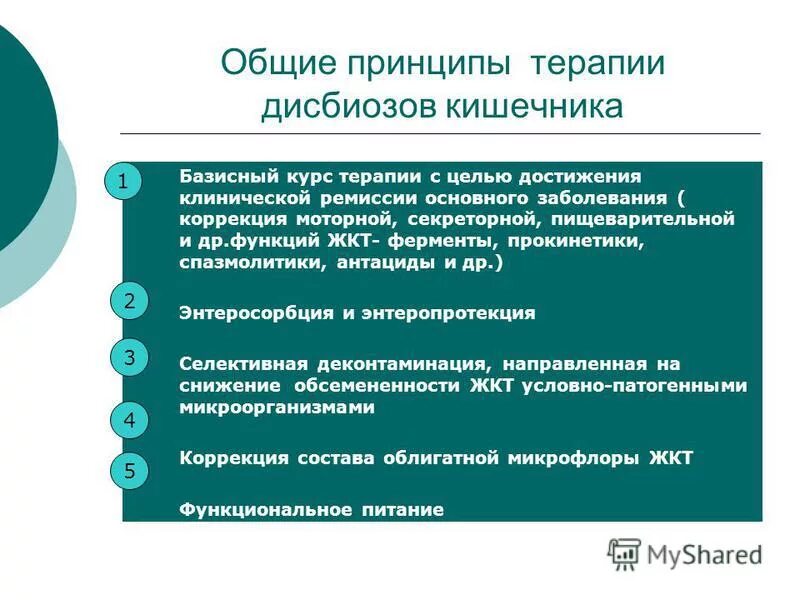 Общие принципы терапии дисбиозов кишечника

1

Базисный курс терапии с целью достижения клинической ремиссии основного заболевания ( коррекция моторной, секреторной, пищеварительной и др.функций ЖКТ- ферменты, прокинетики, спазмолитики, антациды и др.)

2

Энтеросорбция и энтеропротекция

3

Селективная деконтаминация, направленная на снижение обсемененности ЖКТ условно-патогенными микроорганизмами

4

Коррекция состава облигатной микрофлоры ЖКТ

5

Функциональное питание

MyShared